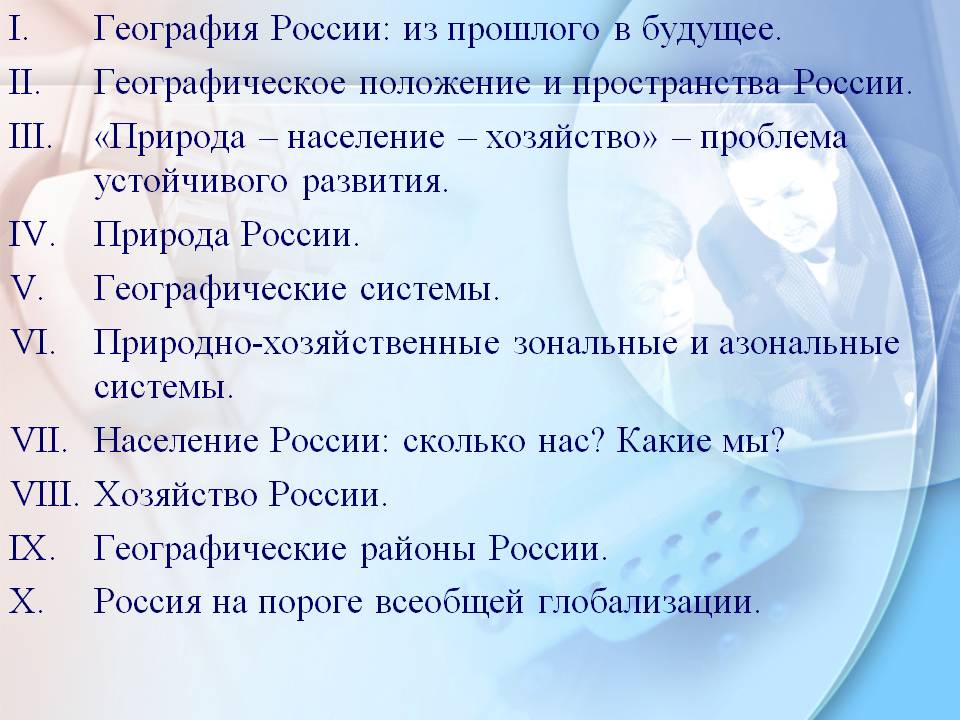 I. География России: из прошлого в будущее.
II. Географическое положение и пространства России.
III. «Природа – население – хозяйство» – проблема устойчивого развития.
IV. Природа России.
V. Географические системы.
VI. Природно-хозяйственные зональные и азональные системы.
VII. Население России: сколько нас? Какие мы?
VIII. Хозяйство России.
IX. Географические районы России.
X. Россия на пороге всеобщей глобализации.